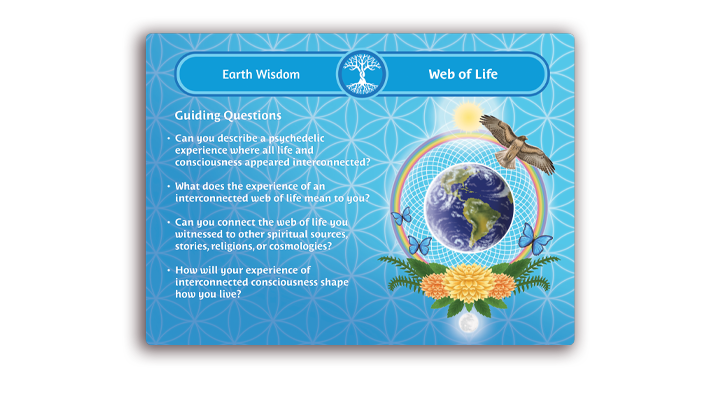 Earth Wisdom

Web of Life

Guiding Questions

• Can you describe a psychedelic experience where all life and consciousness appeared interconnected?

• What does the experience of an interconnected web of life mean to you?

• Can you connect the web of life you witnessed to other spiritual sources, stories, religions, or cosmologies?

• How will your experience of interconnected consciousness shape how you live?